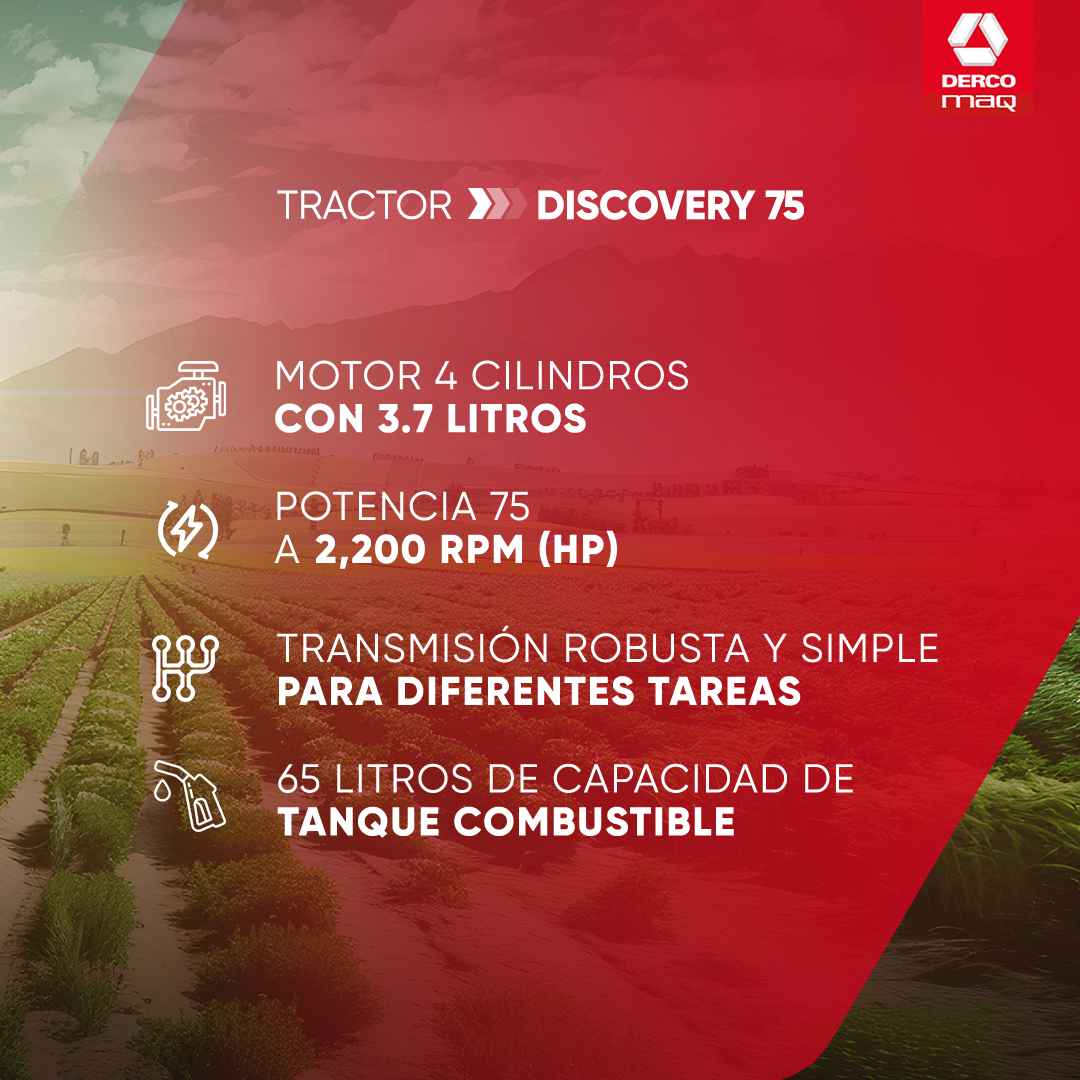 DERCO
maq

TRACTOR DISCOVERY 75

MOTOR 4 CILINDROS
CON 3.7 LITROS

POTENCIA 75
A 2,200 RPM (HP)

TRANSMISIÓN ROBUSTA Y SIMPLE
PARA DIFERENTES TAREAS

65 LITROS DE CAPACIDAD DE
TANQUE COMBUSTIBLE